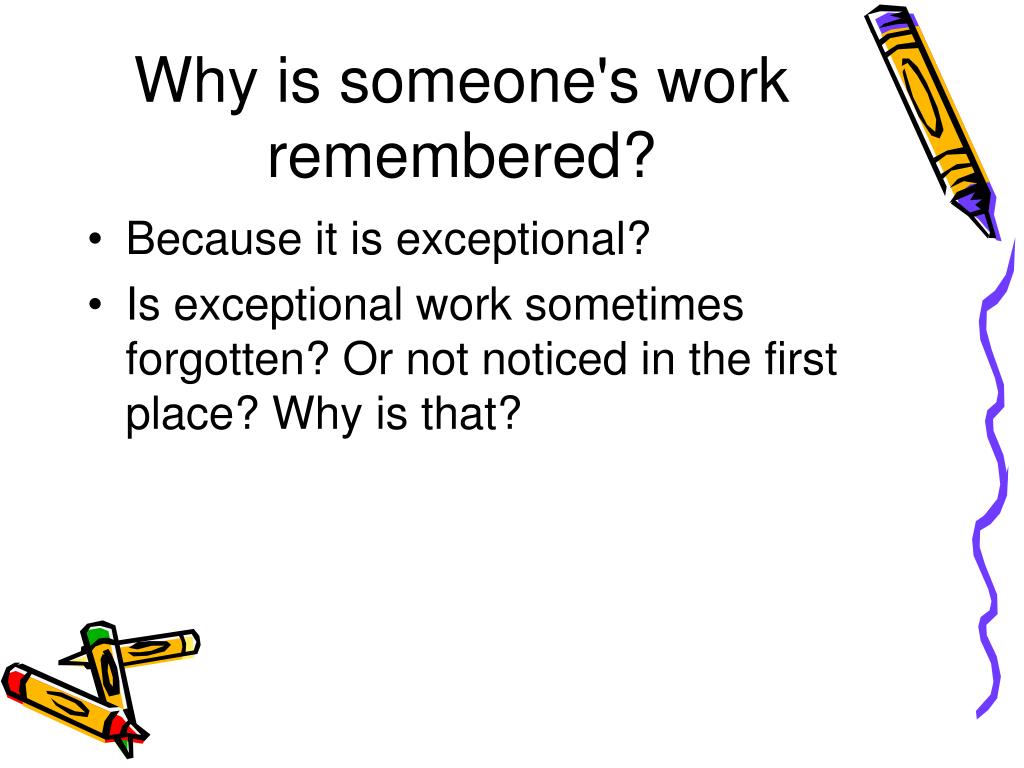 Why is someone's work remembered?

• Because it is exceptional?
• Is exceptional work sometimes forgotten? Or not noticed in the first place? Why is that?